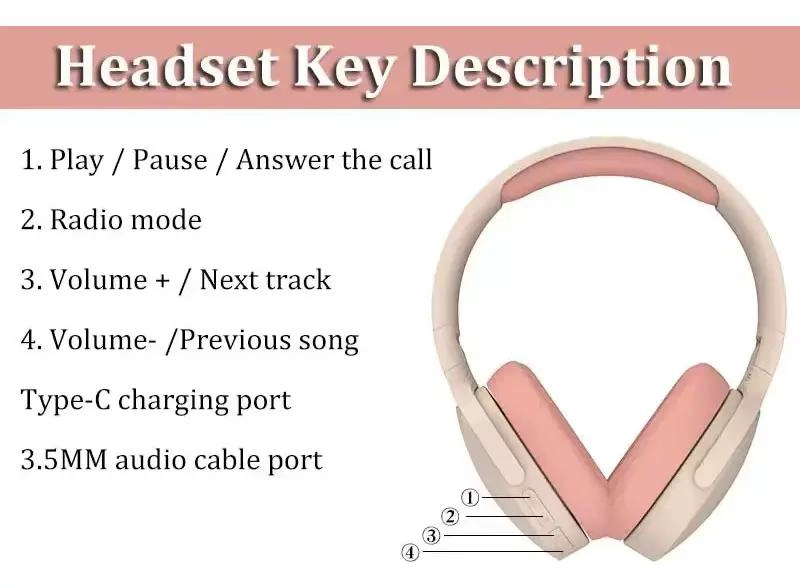 Headset Key Description

1. Play / Pause / Answer the call

2. Radio mode

3. Volume + / Next track

4. Volume- /Previous song

Type-C charging port

3.5MM audio cable port

①
②
③
④